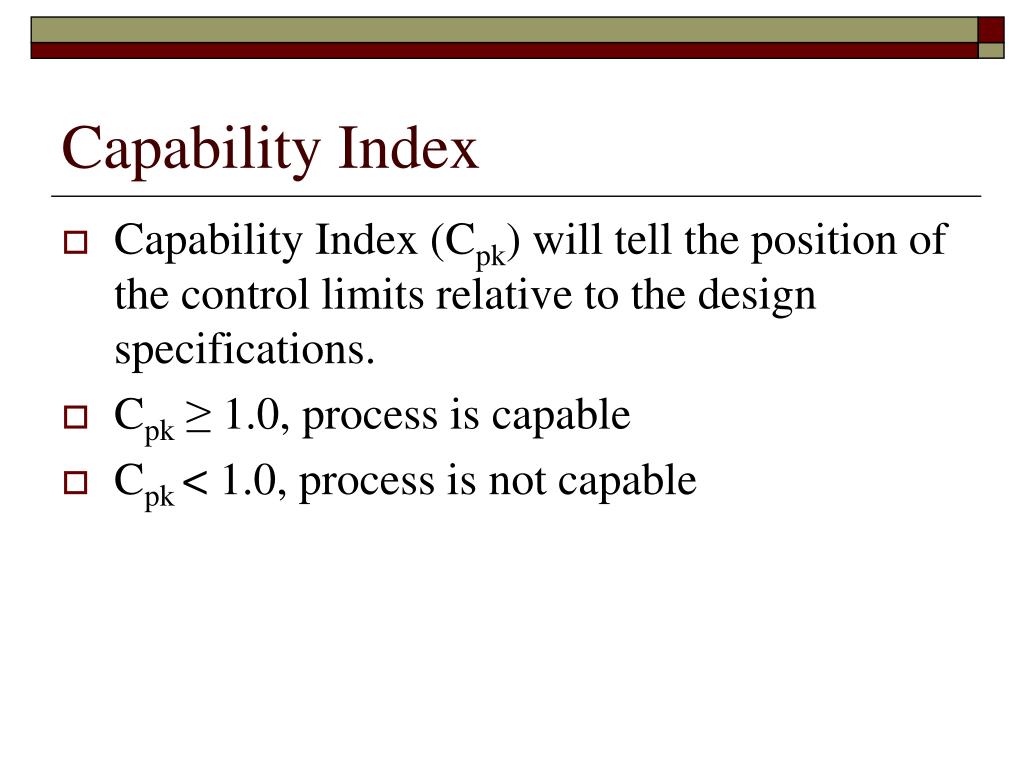 Capability Index

Capability Index ($C_{pk}$) will tell the position of the control limits relative to the design specifications.

$C_{pk} \geq 1.0$, process is capable

$C_{pk} < 1.0$, process is not capable